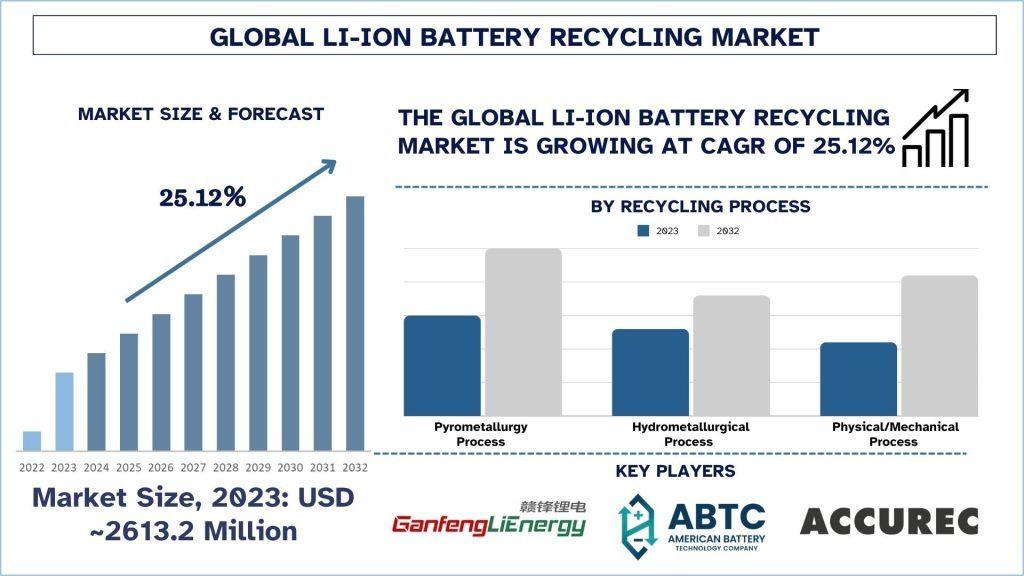 GLOBAL LI-ION BATTERY RECYCLING MARKET

MARKET SIZE & FORECAST

25.12%

2022 2023 2024 2025 2026 2027 2028 2029 2030 2031 2032

Market Size, 2023: USD ~2613.2 Million

THE GLOBAL LI-ION BATTERY RECYCLING MARKET IS GROWING AT CAGR OF 25.12%

BY RECYCLING PROCESS

2023 2032

Pyrometallurgy Process

Hydrometallurgical Process

Physical/Mechanical Process

KEY PLAYERS

赣锋锂电 GanfengLiEnergy

ABTC AMERICAN BATTERY TECHNOLOGY COMPANY

ACCUREC